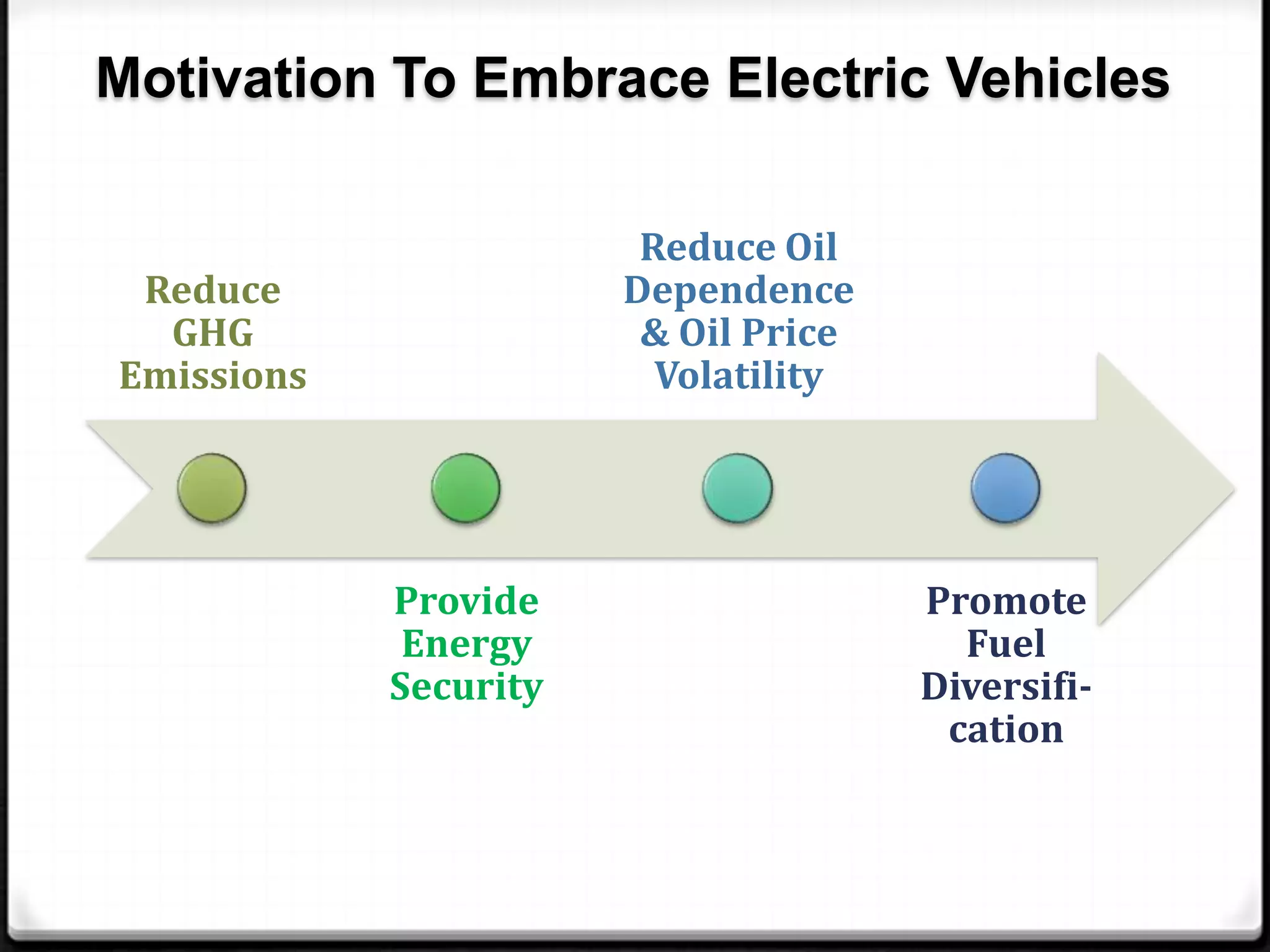 Motivation To Embrace Electric Vehicles

Reduce GHG Emissions

Provide Energy Security

Reduce Oil Dependence & Oil Price Volatility

Promote Fuel Diversification